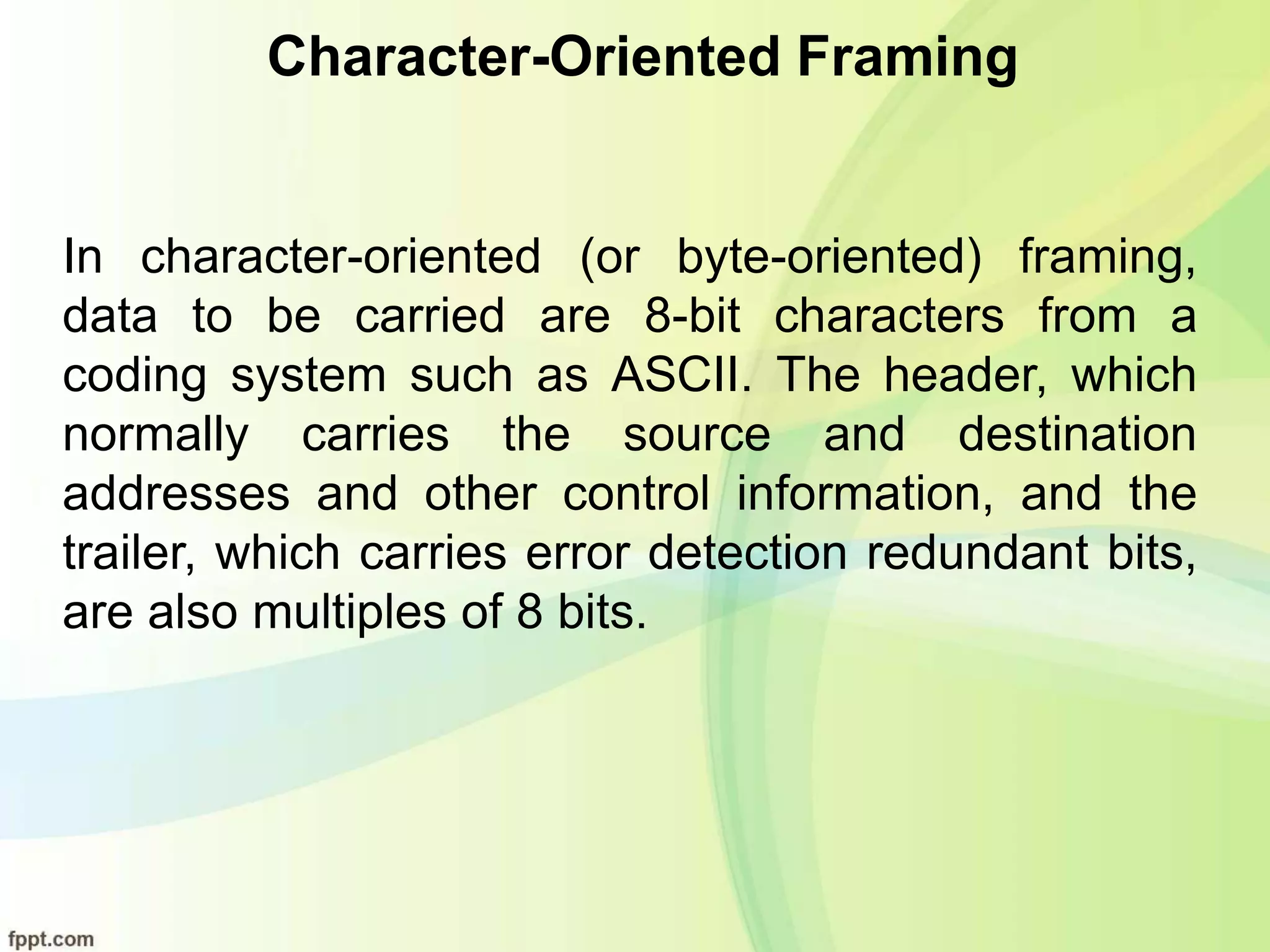 Character-Oriented Framing

In character-oriented (or byte-oriented) framing, data to be carried are 8-bit characters from a coding system such as ASCII. The header, which normally carries the source and destination addresses and other control information, and the trailer, which carries error detection redundant bits, are also multiples of 8 bits.

fppt.com